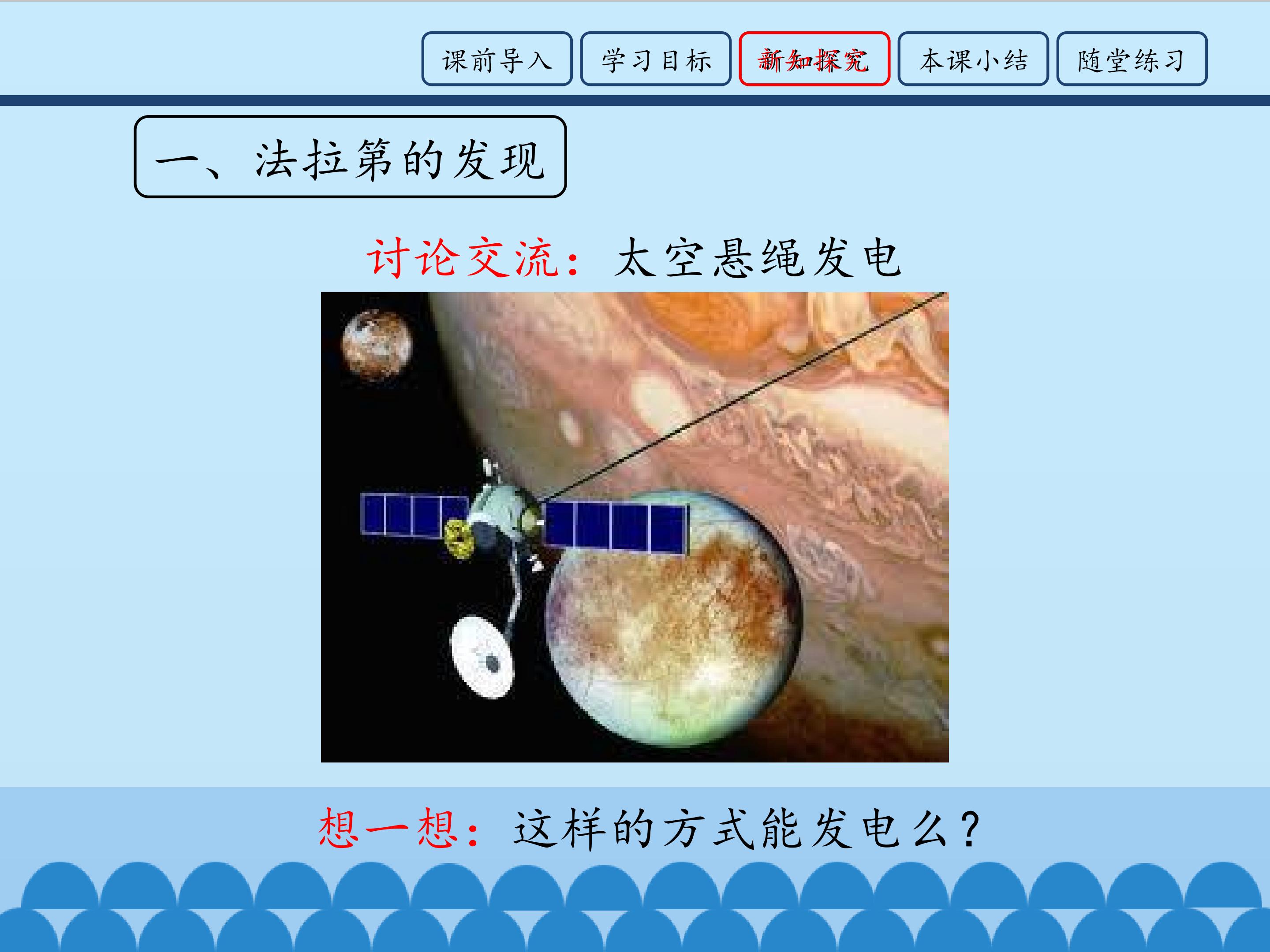 课前导入 学习目标 新知探究 本课小结 随堂练习

一、法拉第的发现

讨论交流：太空悬绳发电

想一想：这样的方式能发电么？